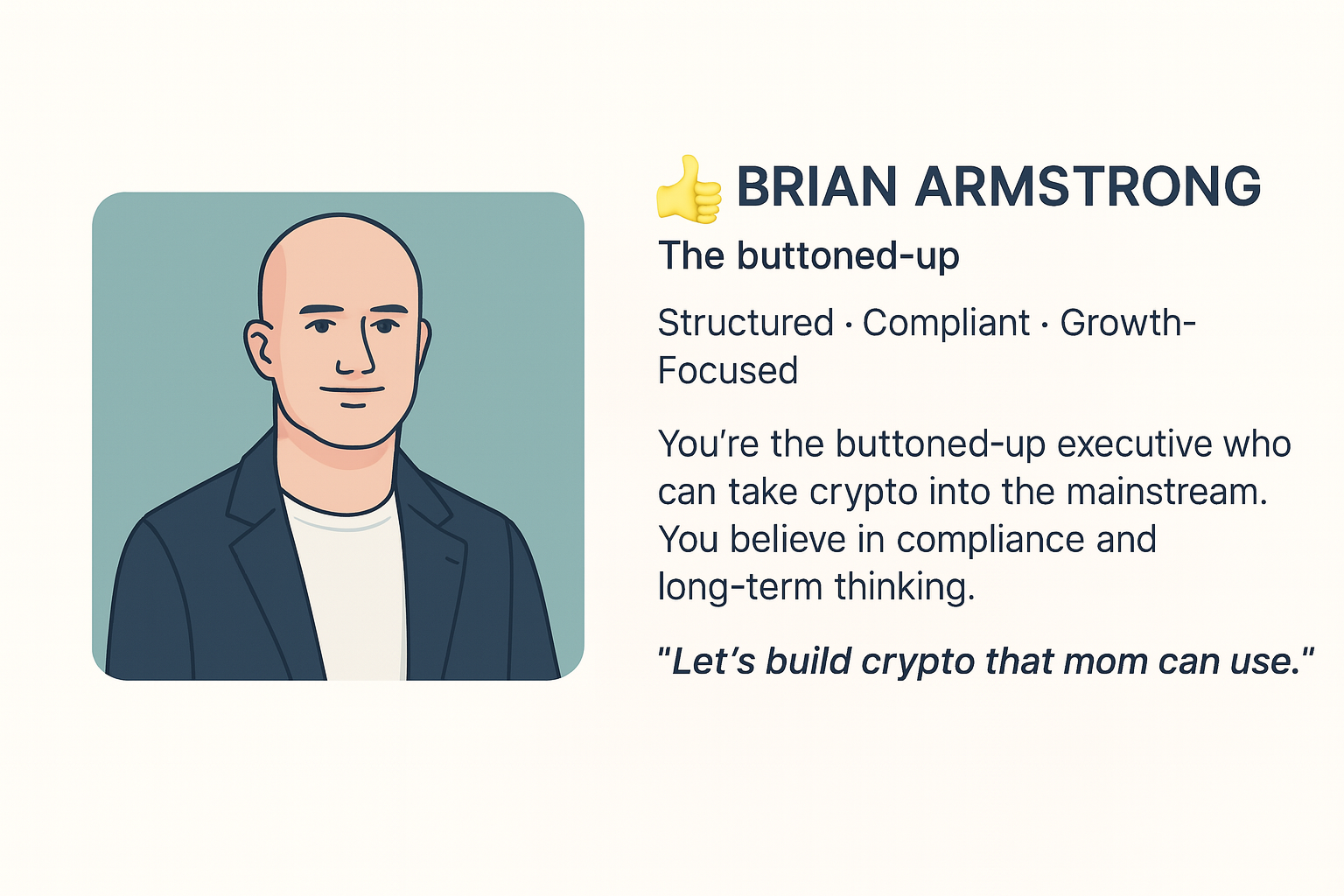 👍 BRIAN ARMSTRONG

The buttoned-up

Structured · Compliant · Growth-Focused

You're the buttoned-up executive who can take crypto into the mainstream. You believe in compliance and long-term thinking.

"Let's build crypto that mom can use."